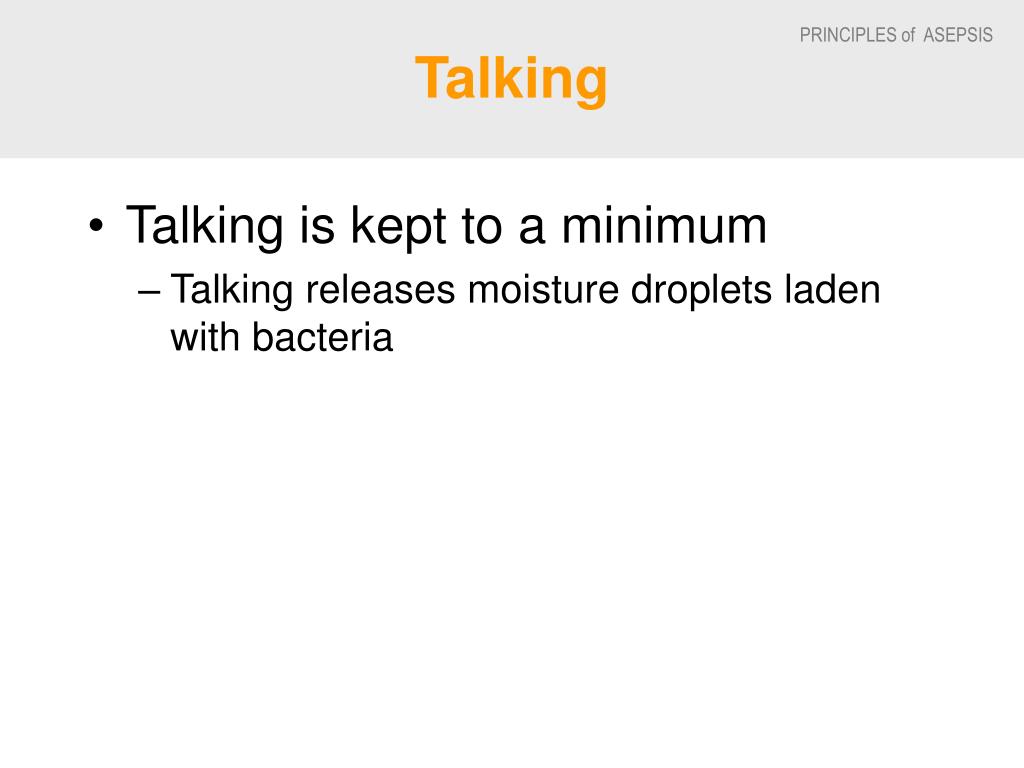 PRINCIPLES of ASEPSIS

Talking

• Talking is kept to a minimum
– Talking releases moisture droplets laden with bacteria